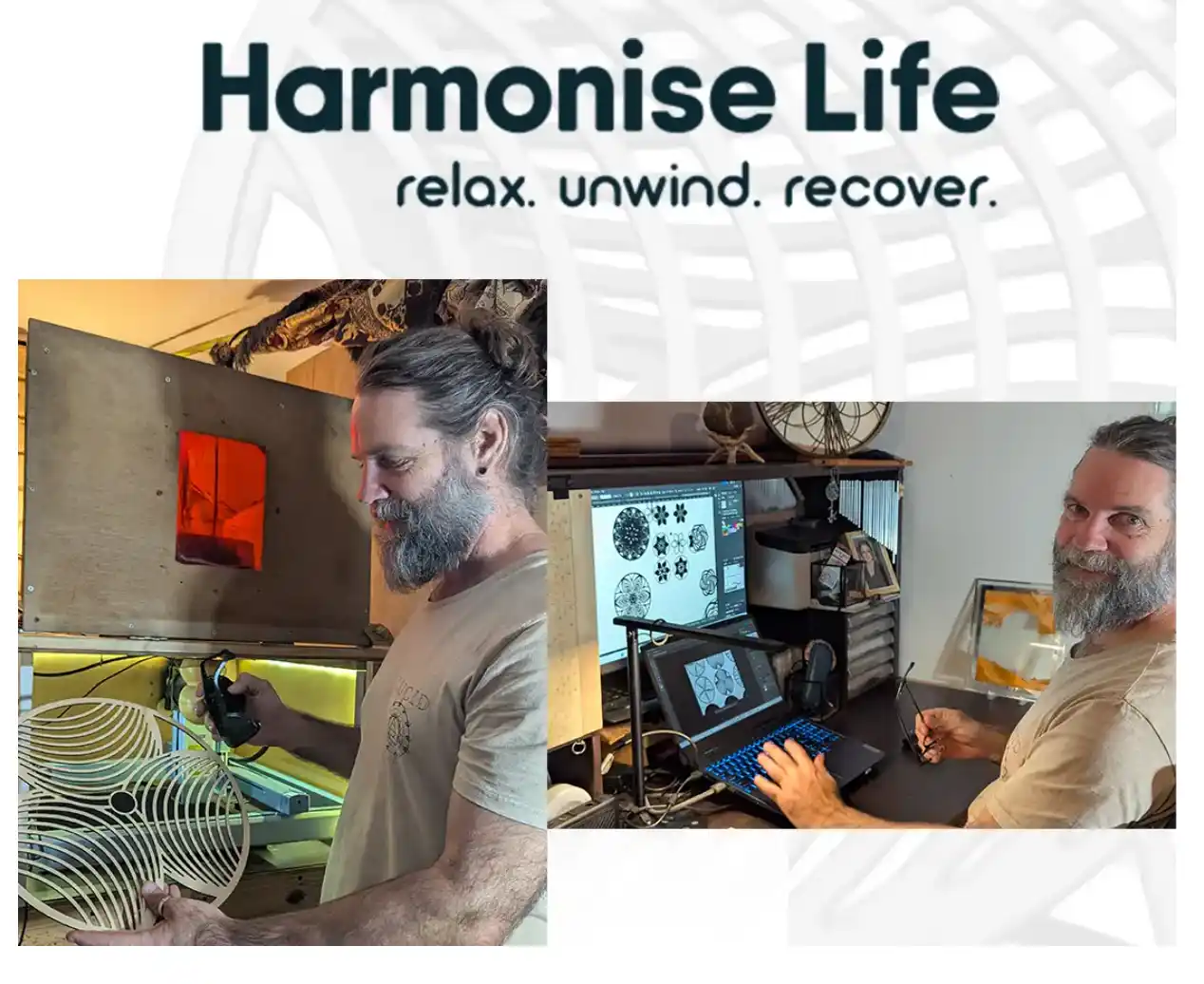 Harmonise Life
relax. unwind. recover.